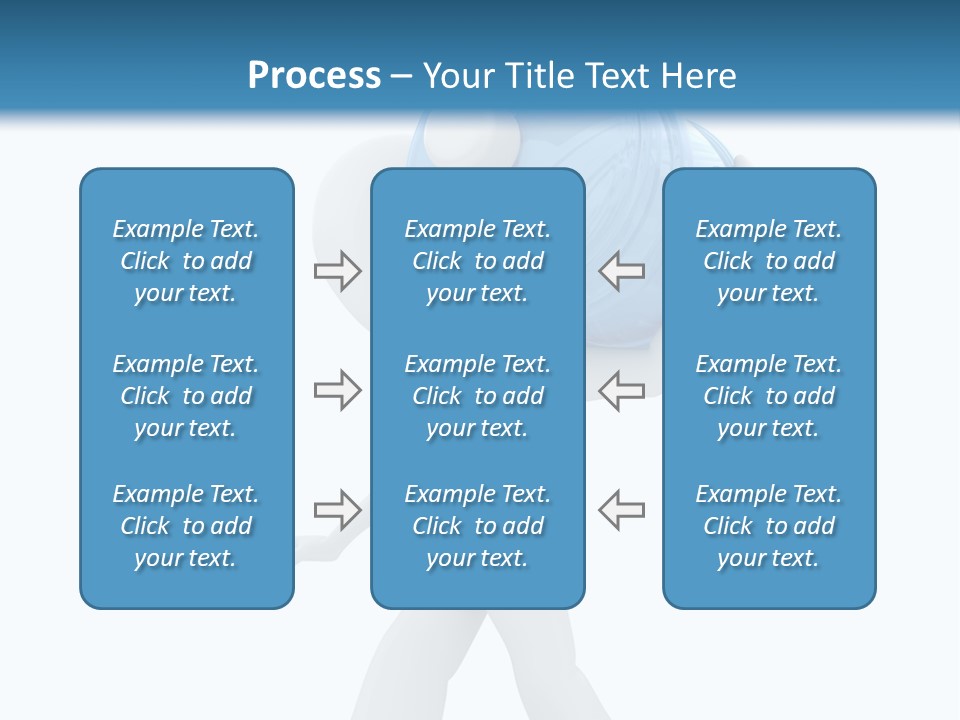 Process – Your Title Text Here

Example Text. Click to add your text.

Example Text. Click to add your text.

Example Text. Click to add your text.

Example Text. Click to add your text.

Example Text. Click to add your text.

Example Text. Click to add your text.

Example Text. Click to add your text.

Example Text. Click to add your text.

Example Text. Click to add your text.